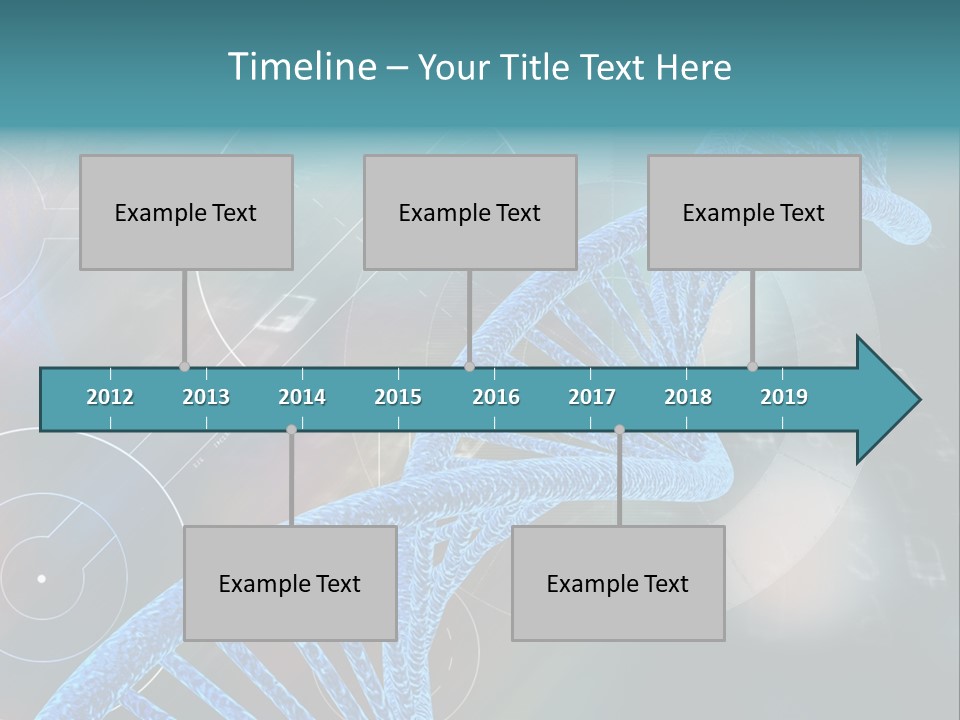 Timeline – Your Title Text Here

Example Text

Example Text

Example Text

2012 2013 2014 2015 2016 2017 2018 2019

Example Text

Example Text